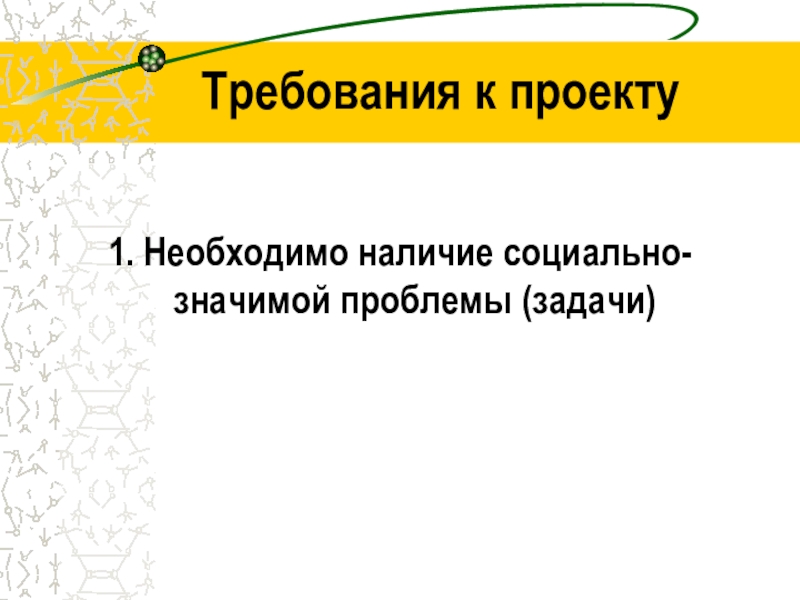 Требования к проекту

1. Необходимо наличие социально-значимой проблемы (задачи)